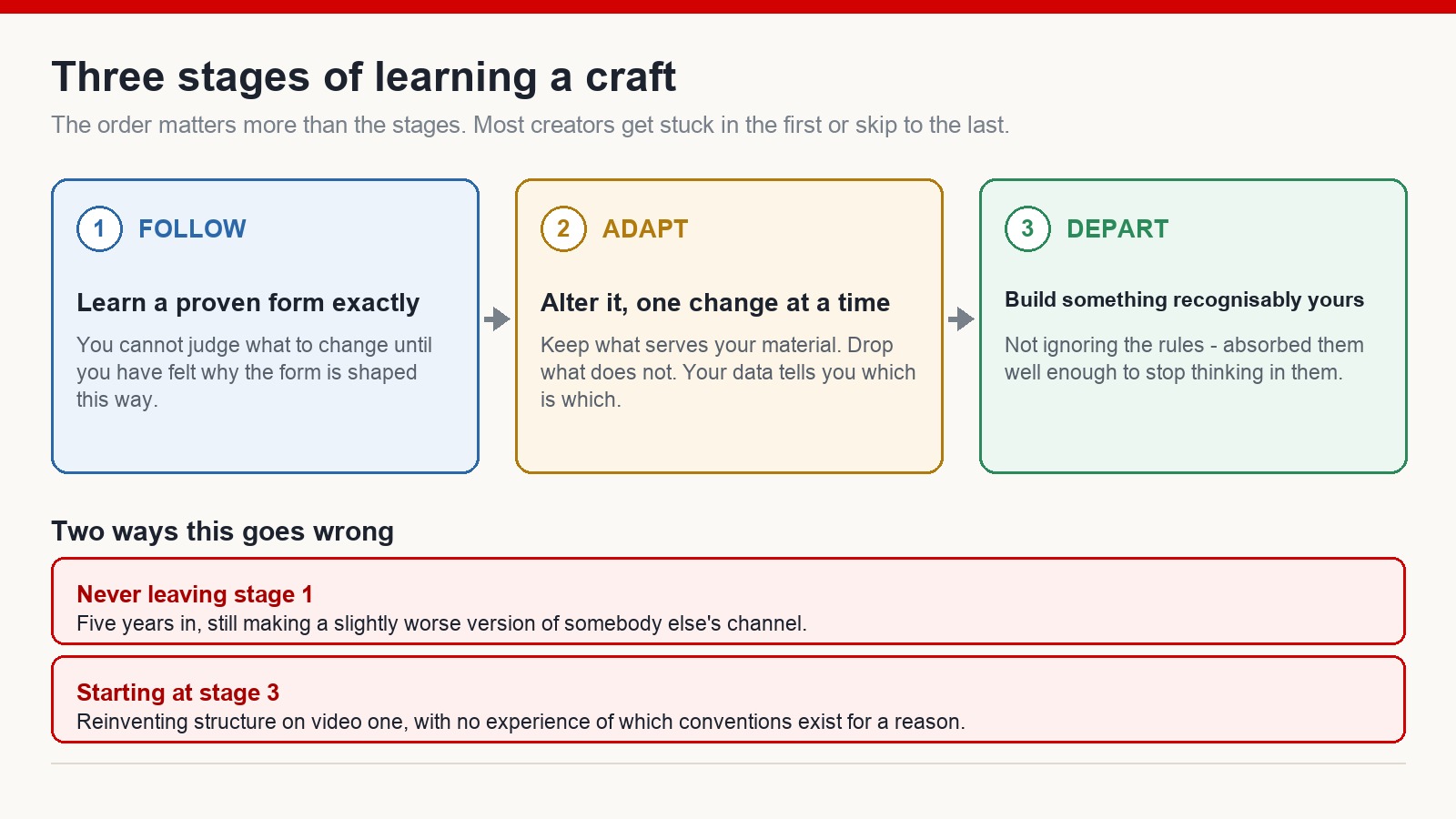 Three stages of learning a craft

The order matters more than the stages. Most creators get stuck in the first or skip to the last.

1 FOLLOW

Learn a proven form exactly

You cannot judge what to change until you have felt why the form is shaped this way.

2 ADAPT

Alter it, one change at a time

Keep what serves your material. Drop what does not. Your data tells you which is which.

3 DEPART

Build something recognisably yours

Not ignoring the rules - absorbed them well enough to stop thinking in them.

Two ways this goes wrong

Never leaving stage 1
Five years in, still making a slightly worse version of somebody else's channel.

Starting at stage 3
Reinventing structure on video one, with no experience of which conventions exist for a reason.